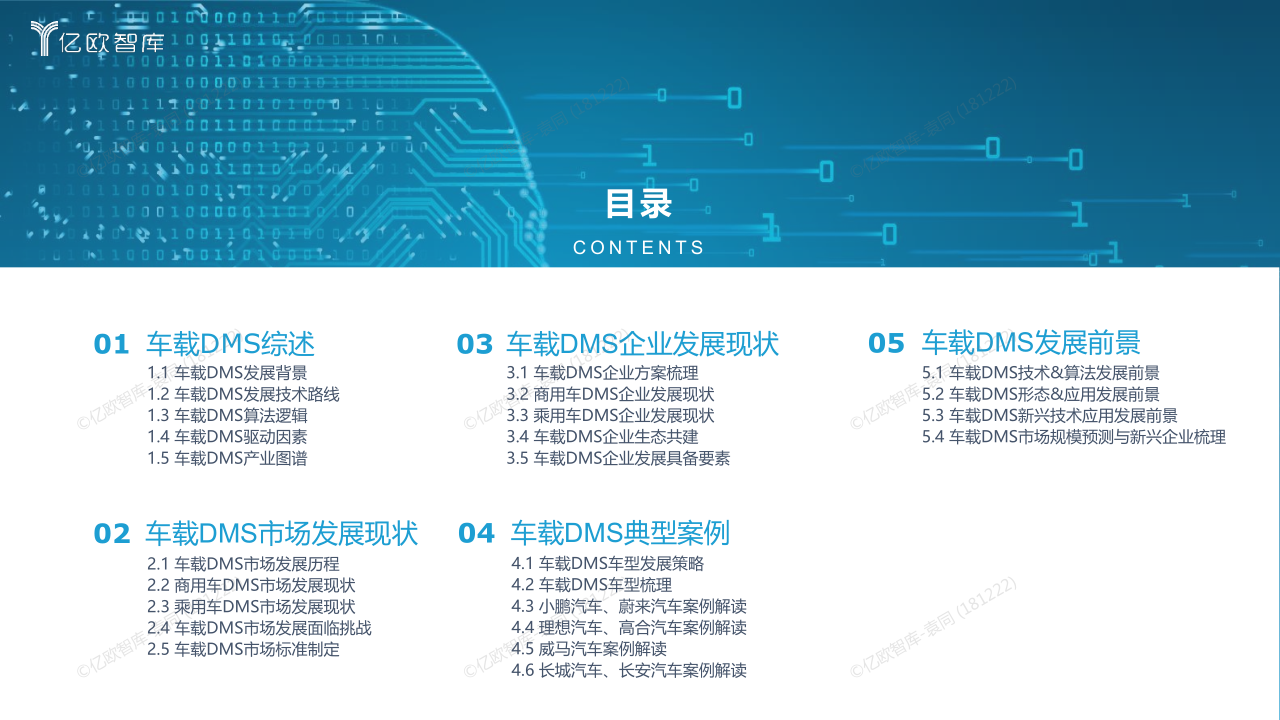 亿欧智库

目录
CONTENTS

01 车载DMS综述
1.1 车载DMS发展背景
1.2 车载DMS发展技术路线
1.3 车载DMS算法逻辑
1.4 车载DMS驱动因素
1.5 车载DMS产业图谱

02 车载DMS市场发展现状
2.1 车载DMS市场发展历程
2.2 商用车DMS市场发展现状
2.3 乘用车DMS市场发展现状
2.4 车载DMS市场发展面临挑战
2.5 车载DMS市场标准制定

03 车载DMS企业发展现状
3.1 车载DMS企业方案梳理
3.2 商用车DMS企业发展现状
3.3 乘用车DMS企业发展现状
3.4 车载DMS企业生态共建
3.5 车载DMS企业发展具备要素

04 车载DMS典型案例
4.1 车载DMS车型发展策略
4.2 车载DMS车型梳理
4.3 小鹏汽车、蔚来汽车案例解读
4.4 理想汽车、高合汽车案例解读
4.5 威马汽车案例解读
4.6 长城汽车、长安汽车案例解读

05 车载DMS发展前景
5.1 车载DMS技术&算法发展前景
5.2 车载DMS形态&应用发展前景
5.3 车载DMS新兴技术应用发展前景
5.4 车载DMS市场规模预测与新兴企业梳理

©亿欧智库-袁同 (181222)